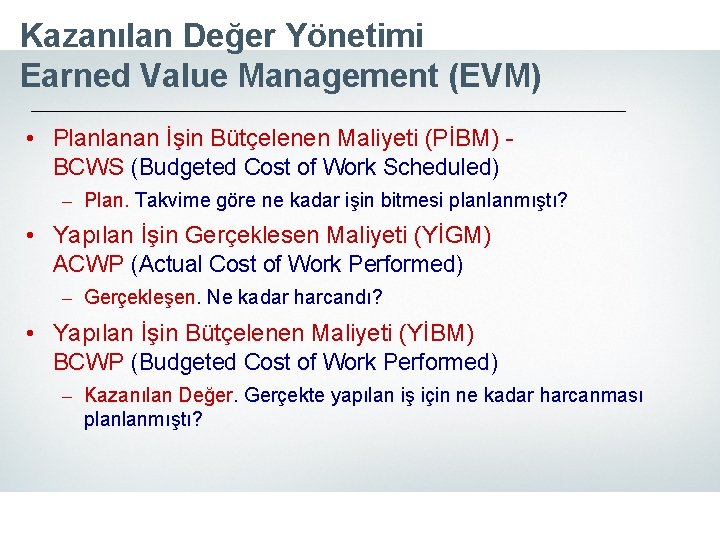 Kazanılan Değer Yönetimi
Earned Value Management (EVM)

• Planlanan İşin Bütçelenen Maliyeti (PİBM) - BCWS (Budgeted Cost of Work Scheduled)
– Plan. Takvime göre ne kadar işin bitmesi planlanmıştı?
• Yapılan İşin Gerçeklesen Maliyeti (YİGM) ACWP (Actual Cost of Work Performed)
– Gerçekleşen. Ne kadar harcandı?
• Yapılan İşin Bütçelenen Maliyeti (YİBM) BCWP (Budgeted Cost of Work Performed)
– Kazanılan Değer. Gerçekte yapılan iş için ne kadar harcanması planlanmıştı?